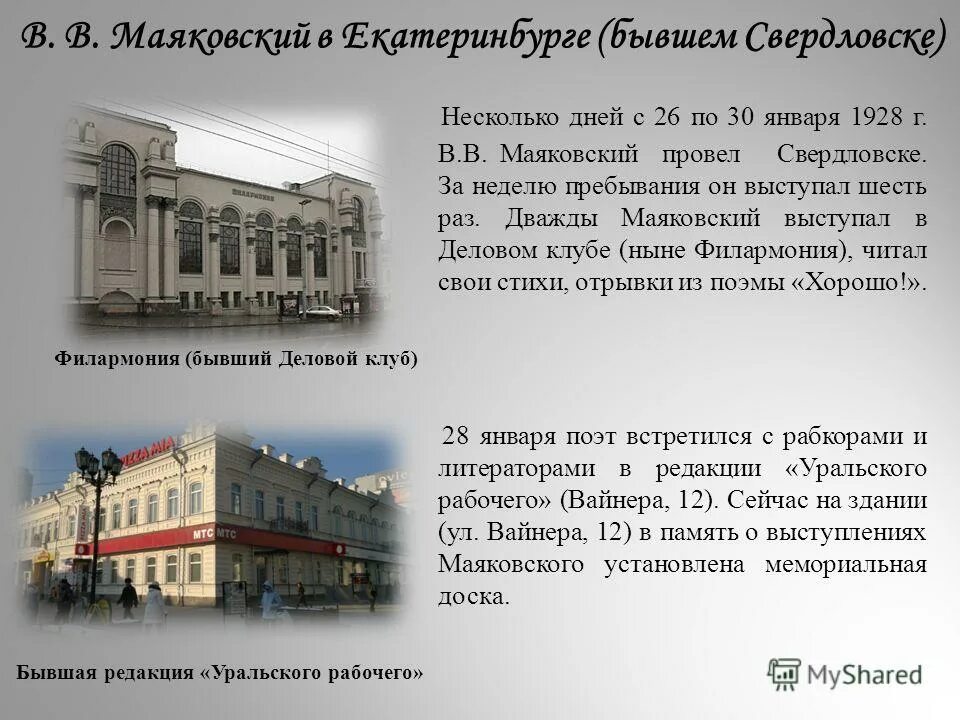 В. В. Маяковский в Екатеринбурге (бывшем Свердловске)

Несколько дней с 26 по 30 января 1928 г. В.В. Маяковский провел Свердловске. За неделю пребывания он выступал шесть раз. Дважды Маяковский выступал в Деловом клубе (ныне Филармония), читал свои стихи, отрывки из поэмы «Хорошо!».

ФИЛАРМОНИЯ

Филармония (бывший Деловой клуб)

28 января поэт встретился с рабкорами и литераторами в редакции «Уральского рабочего» (Вайнера, 12). Сейчас на здании (ул. Вайнера, 12) в память о выступлениях Маяковского установлена мемориальная доска.

PIZZA MIA

МТС МТС

Бывшая редакция «Уральского рабочего»

MyShared